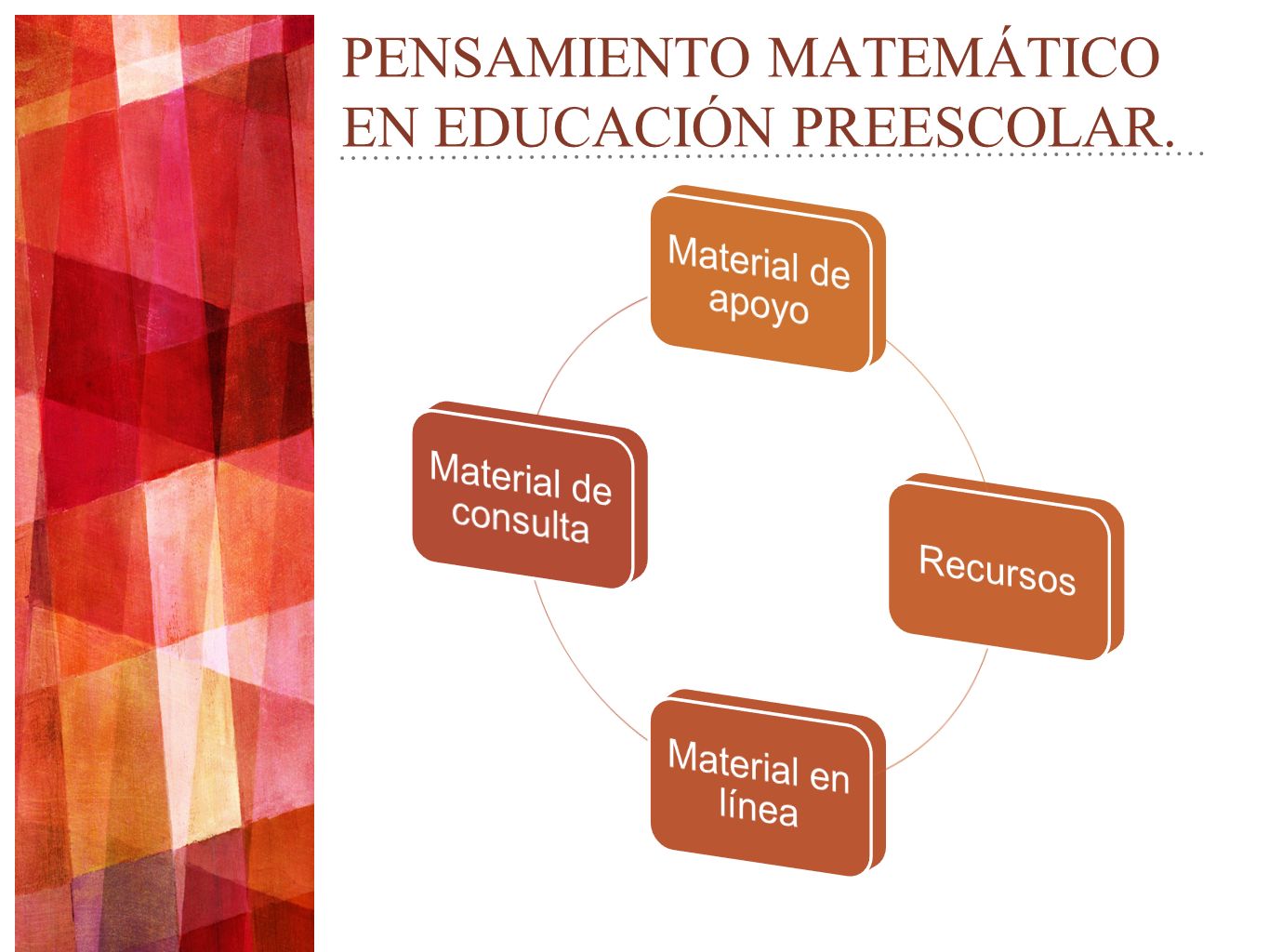 PENSAMIENTO MATEMÁTICO EN EDUCACIÓN PREESCOLAR.

Material de apoyo

Recursos

Material en línea

Material de consulta